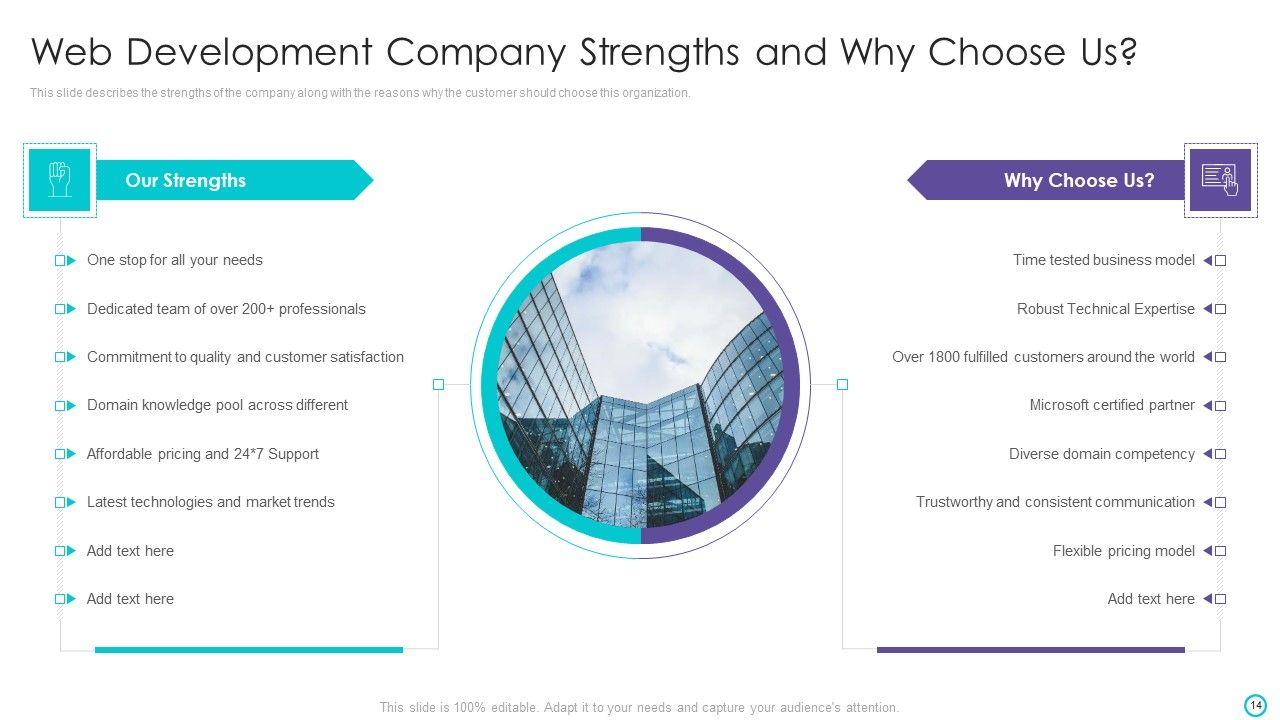 Web Development Company Strengths and Why Choose Us?

This slide describes the strengths of the company along with the reasons why the customer should choose this organization.

Our Strengths

One stop for all your needs

Dedicated team of over 200+ professionals

Commitment to quality and customer satisfaction

Domain knowledge pool across different

Affordable pricing and 24*7 Support

Latest technologies and market trends

Add text here

Add text here

Why Choose Us?

Time tested business model

Robust Technical Expertise

Over 1800 fulfilled customers around the world

Microsoft certified partner

Diverse domain competency

Trustworthy and consistent communication

Flexible pricing model

Add text here

This slide is 100% editable. Adapt it to your needs and capture your audience's attention.

14